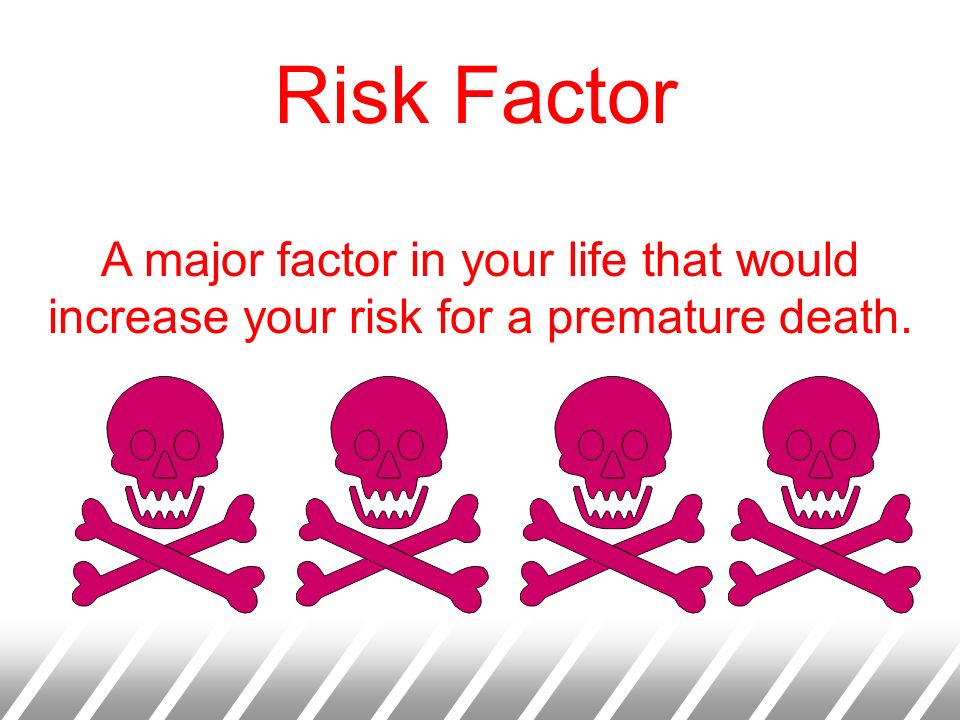 Risk Factor

A major factor in your life that would increase your risk for a premature death.